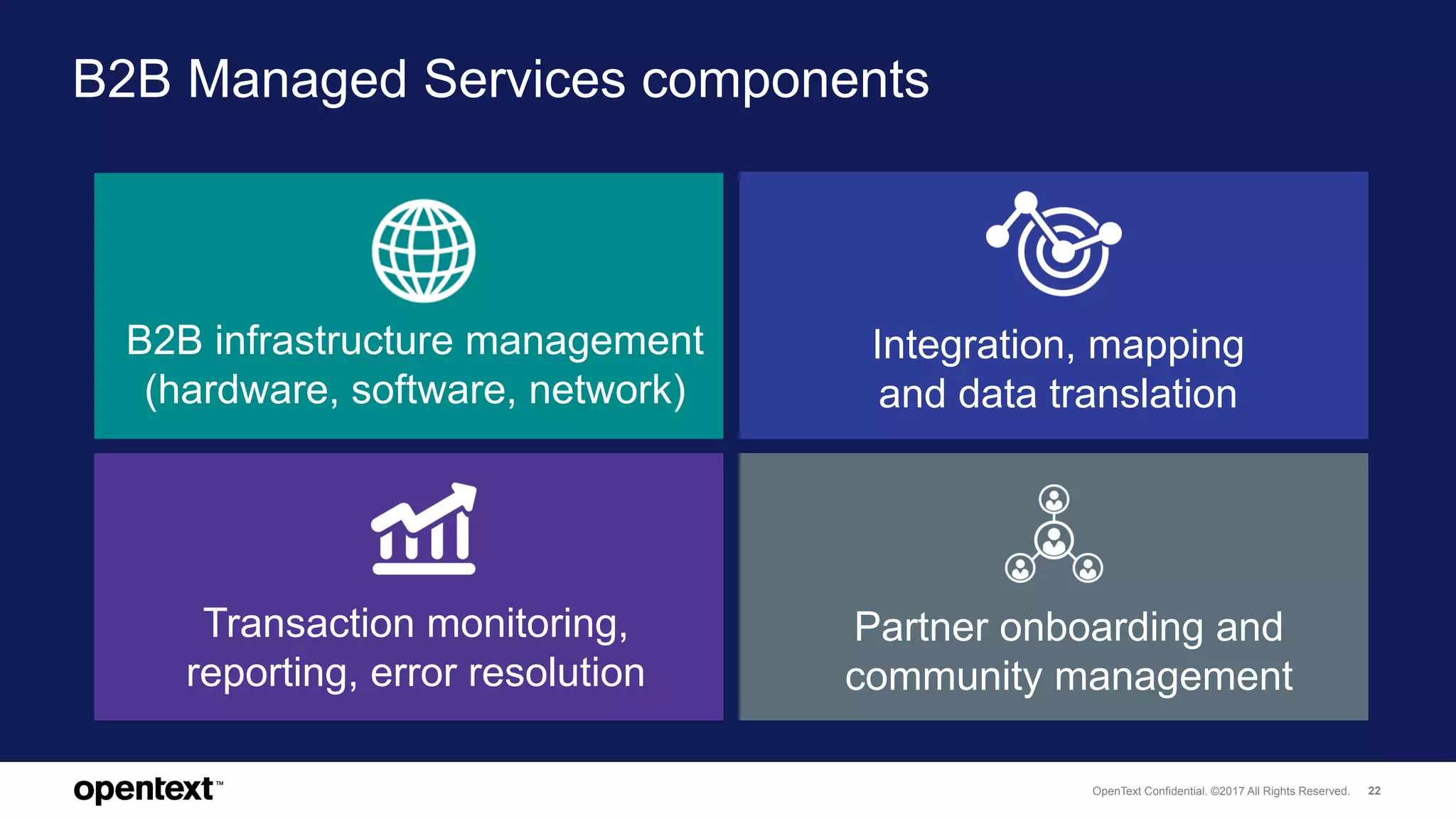 B2B Managed Services components

B2B infrastructure management (hardware, software, network)

Integration, mapping and data translation

Transaction monitoring, reporting, error resolution

Partner onboarding and community management

opentext™

OpenText Confidential. ©2017 All Rights Reserved. 22